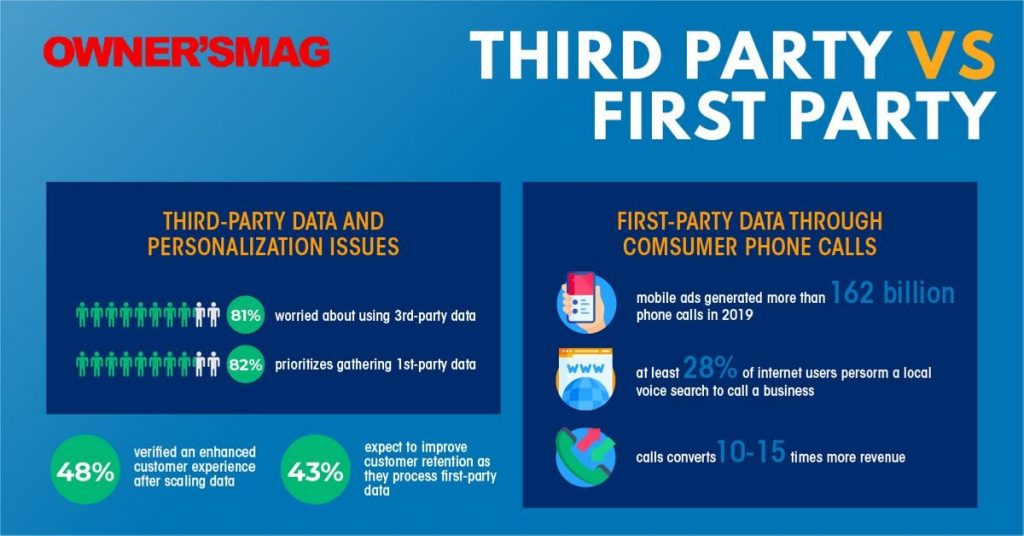 OWNER'SMAG

THIRD PARTY VS FIRST PARTY

THIRD-PARTY DATA AND PERSONALIZATION ISSUES

81% worried about using 3rd-party data

82% prioritizes gathering 1st-party data

48% verified an enhanced customer experience after scaling data

43% expect to improve customer retention as they process first-party data

FIRST-PARTY DATA THROUGH COMSUMER PHONE CALLS

mobile ads generated more than 162 billion phone calls in 2019

WWW

at least 28% of internet users persorm a local voice search to call a business

calls converts 10-15 times more revenue